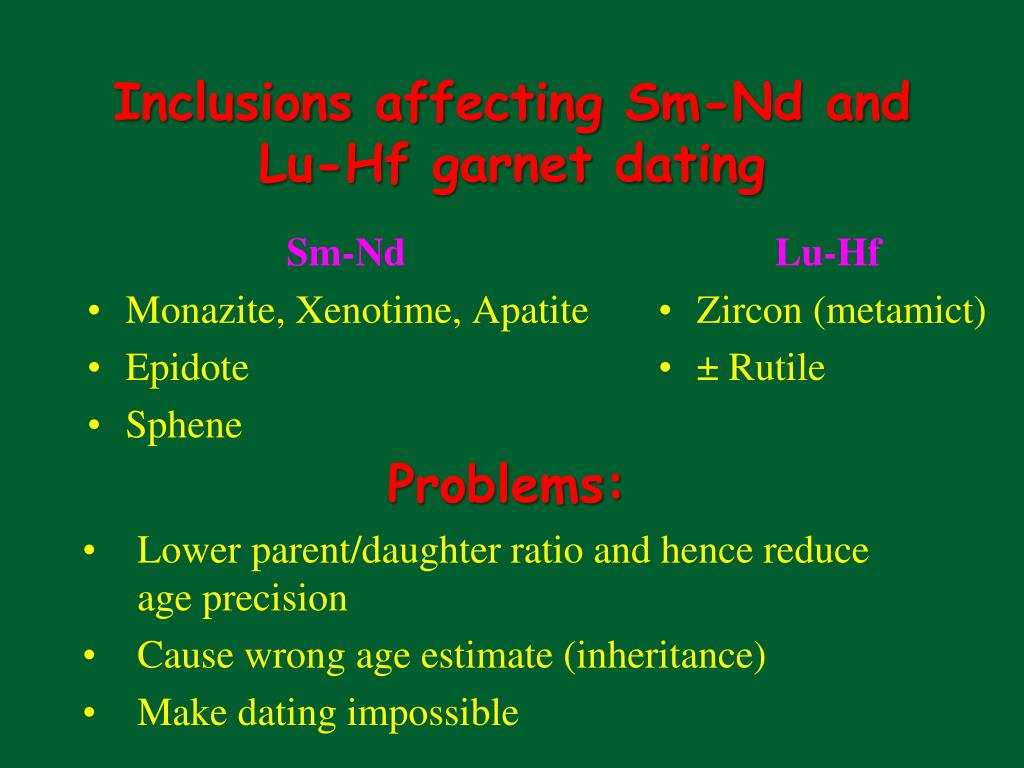 Inclusions affecting Sm-Nd and Lu-Hf garnet dating

Sm-Nd
• Monazite, Xenotime, Apatite
• Epidote
• Sphene

Lu-Hf
• Zircon (metamict)
• ± Rutile

Problems:
• Lower parent/daughter ratio and hence reduce age precision
• Cause wrong age estimate (inheritance)
• Make dating impossible